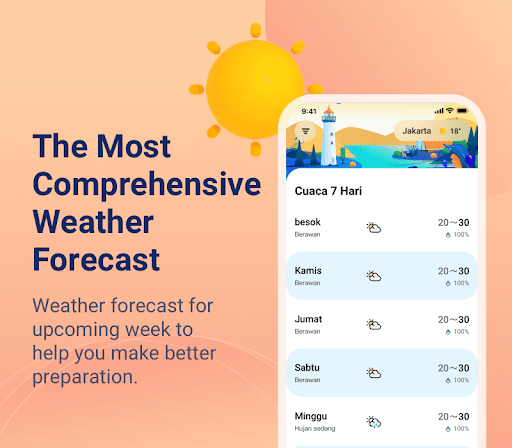 The Most Comprehensive Weather Forecast

Weather forecast for upcoming week to help you make better preparation.

9:41

Jakarta 18°

Cuaca 7 Hari

besok
Berawan
20～30
100%

Kamis
Berawan
20～30
100%

Jumat
Berawan
20～30
100%

Sabtu
Berawan
20～30
100%

Minggu
Hujan sedang
20～30
100%